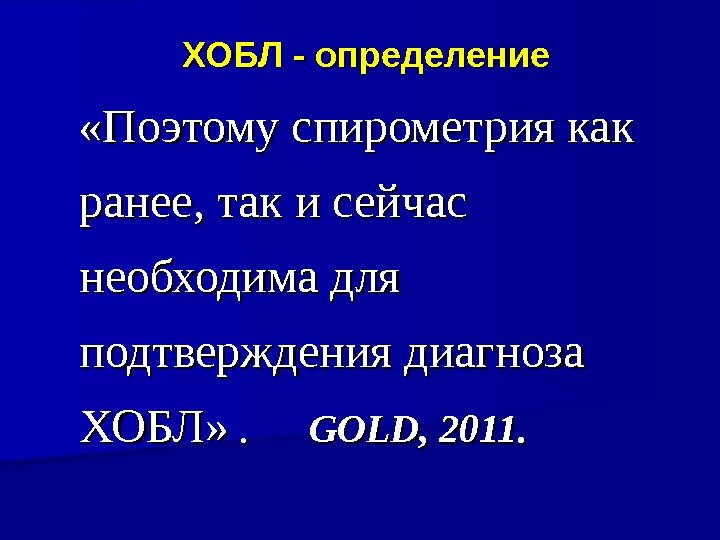 ХОБЛ - определение

«Поэтому спирометрия как ранее, так и сейчас необходима для подтверждения диагноза ХОБЛ» . GOLD, 2011.